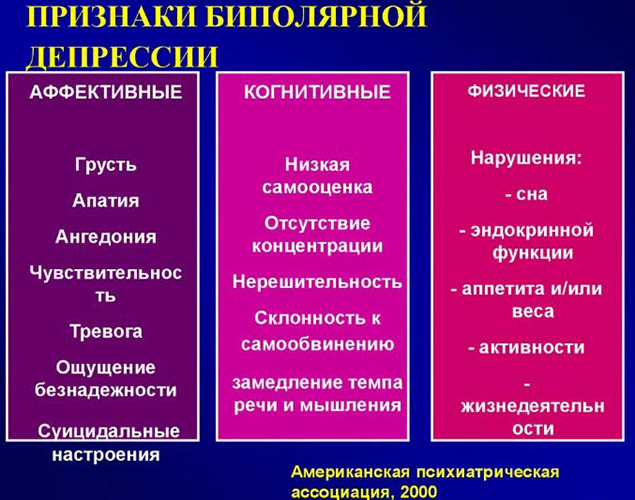 ПРИЗНАКИ БИПОЛЯРНОЙ ДЕПРЕССИИ

АФФЕКТИВНЫЕ

Грусть

Апатия

Ангедония

Чувствительность

Тревога

Ощущение безнадежности

Суицидальные настроения

КОГНИТИВНЫЕ

Низкая самооценка

Отсутствие концентрации

Нерешительность

Склонность к самообвинению

замедление темпа речи и мышления

ФИЗИЧЕСКИЕ

Нарушения:

- сна

- эндокринной функции

- аппетита и/или веса

- активности

- жизнедеятельности

Американская психиатрическая ассоциация, 2000